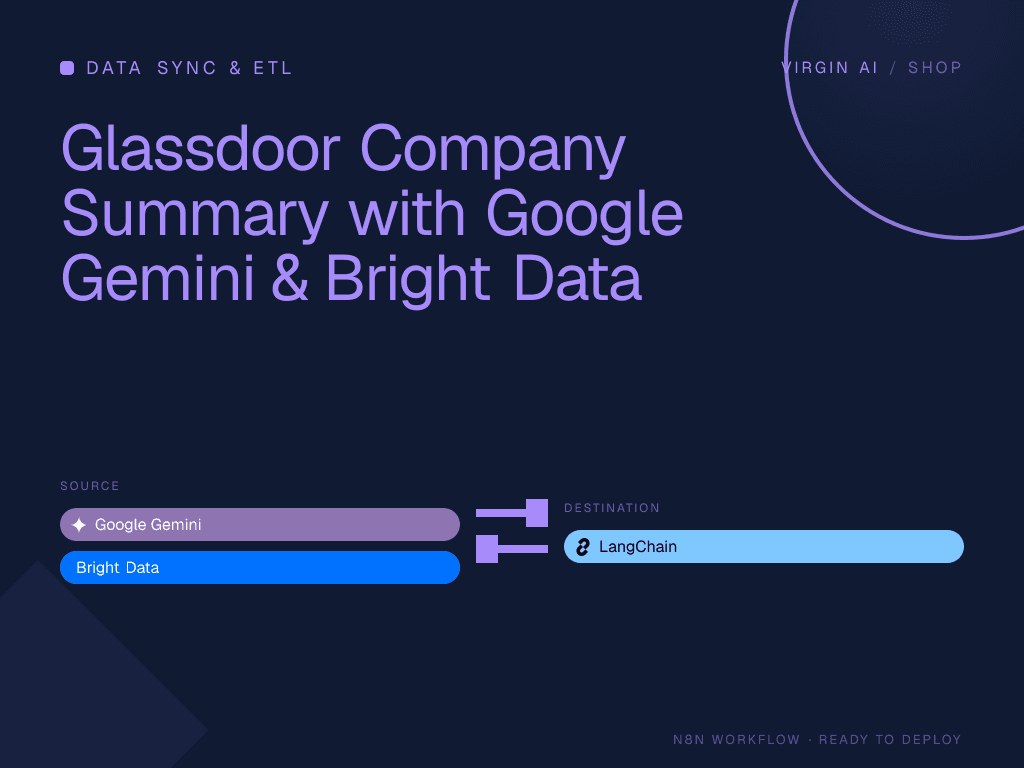 DATA SYNC & ETL

VIRGIN AI / SHOP

Glassdoor Company Summary with Google Gemini & Bright Data

SOURCE

Google Gemini

Bright Data

DESTINATION

LangChain

N8N WORKFLOW · READY TO DEPLOY